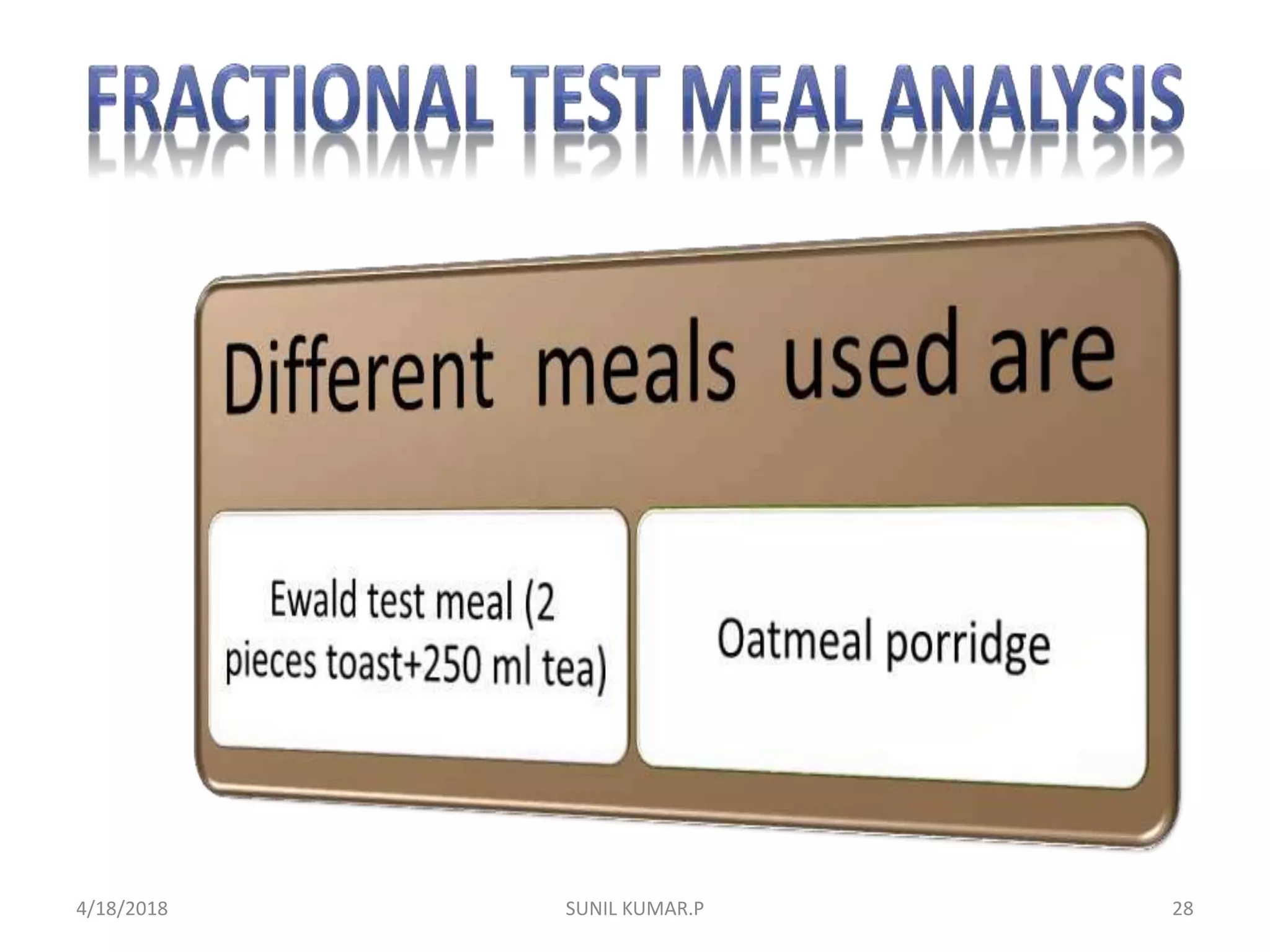 FRACTIONAL TEST MEAL ANALYSIS

Different meals used are

Ewald test meal (2 pieces toast+250 ml tea)

Oatmeal porridge

4/18/2018

SUNIL KUMAR.P

28